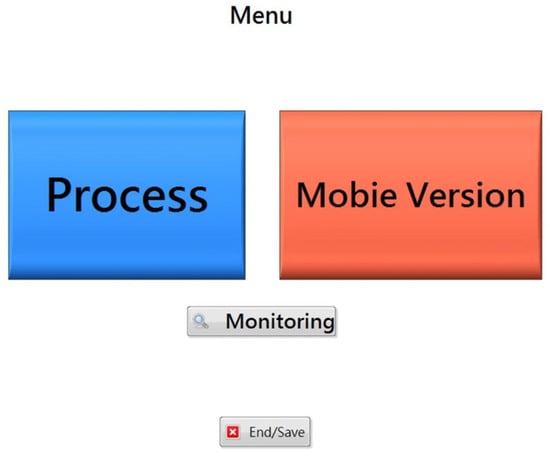 Menu

Process

Mobie Version

Monitoring

End/Save